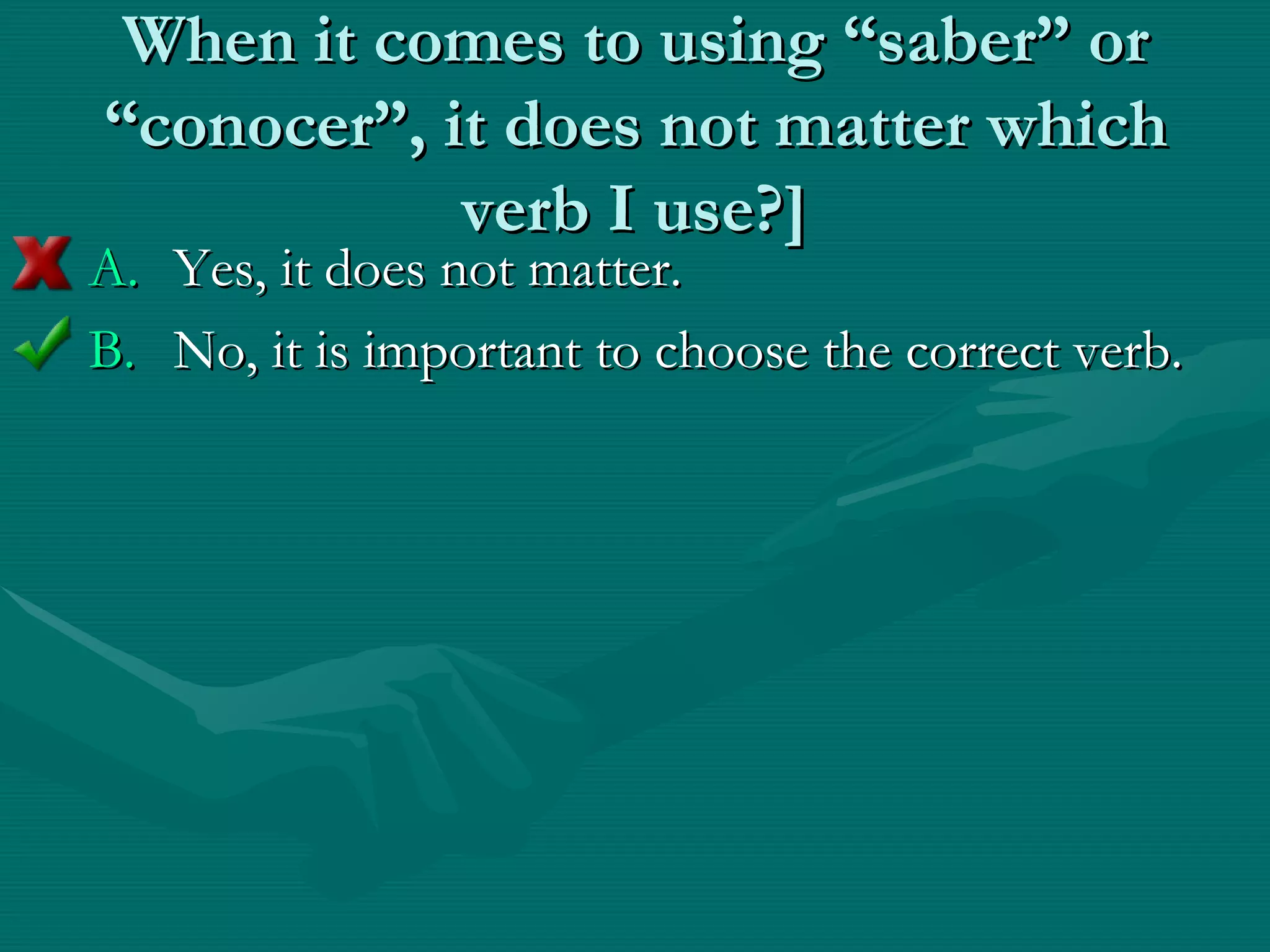 When it comes to using “saber” or “conocer”, it does not matter which verb I use?]

A. Yes, it does not matter.

B. No, it is important to choose the correct verb.